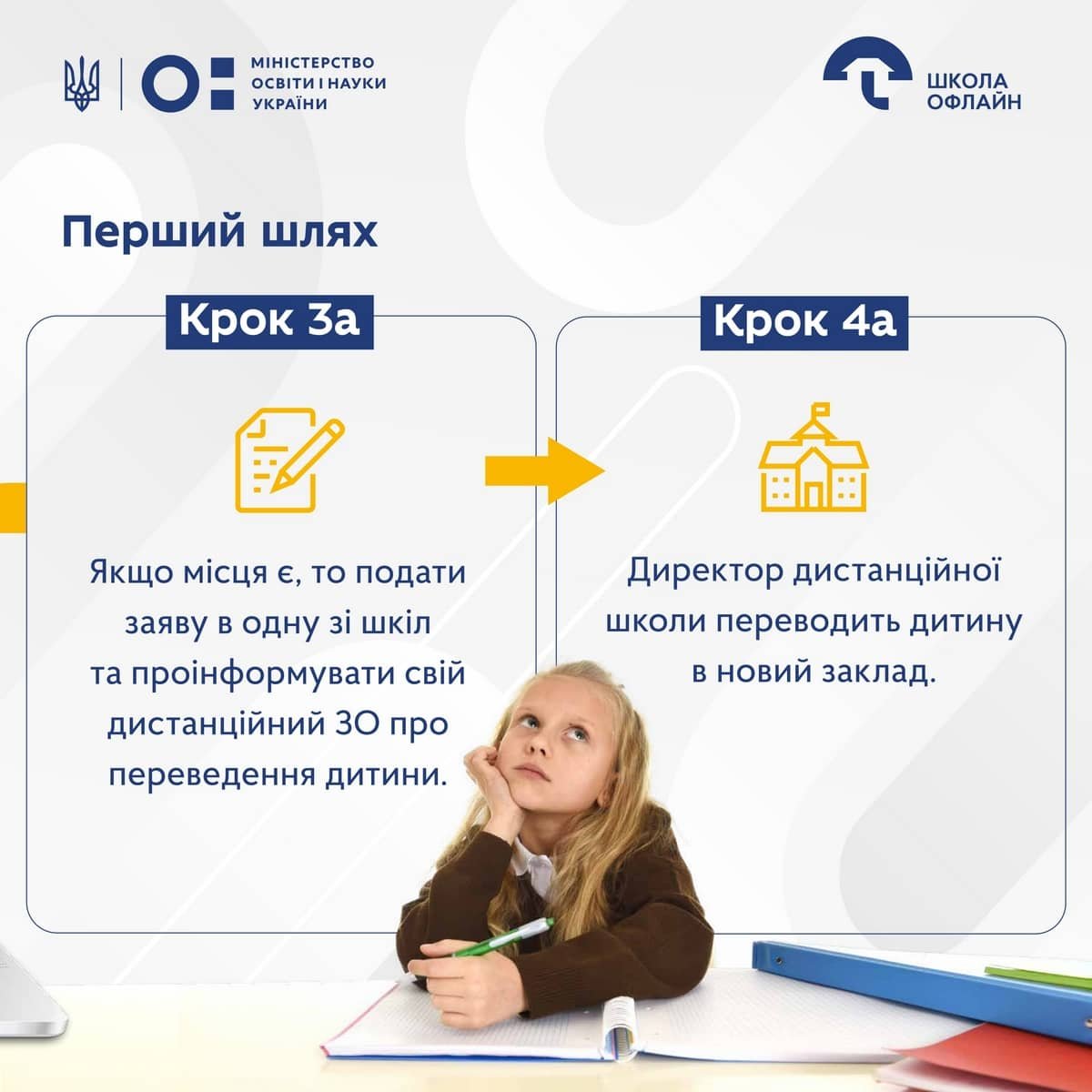 МІНІСТЕРСТВО ОСВІТИ І НАУКИ УКРАЇНИ

ШКОЛА ОФЛАЙН

Перший шлях

Крок 3а

Якщо місця є, то подати заяву в одну зі шкіл та проінформувати свій дистанційний ЗО про переведення дитини.

Крок 4а

Директор дистанційної школи переводить дитину в новий заклад.